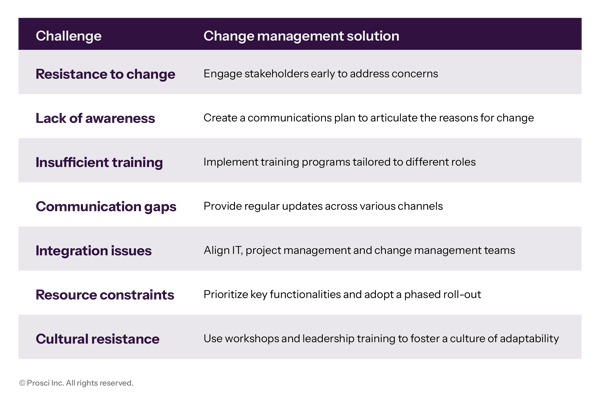 | Challenge | Change management solution |
|---|---|
| Resistance to change | Engage stakeholders early to address concerns |
| Lack of awareness | Create a communications plan to articulate the reasons for change |
| Insufficient training | Implement training programs tailored to different roles |
| Communication gaps | Provide regular updates across various channels |
| Integration issues | Align IT, project management and change management teams |
| Resource constraints | Prioritize key functionalities and adopt a phased roll-out |
| Cultural resistance | Use workshops and leadership training to foster a culture of adaptability |

© Prosci Inc. All rights reserved.